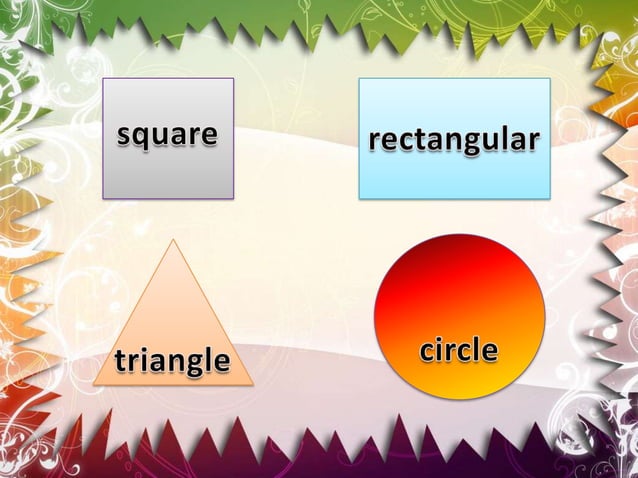 square

rectangular

triangle

circle